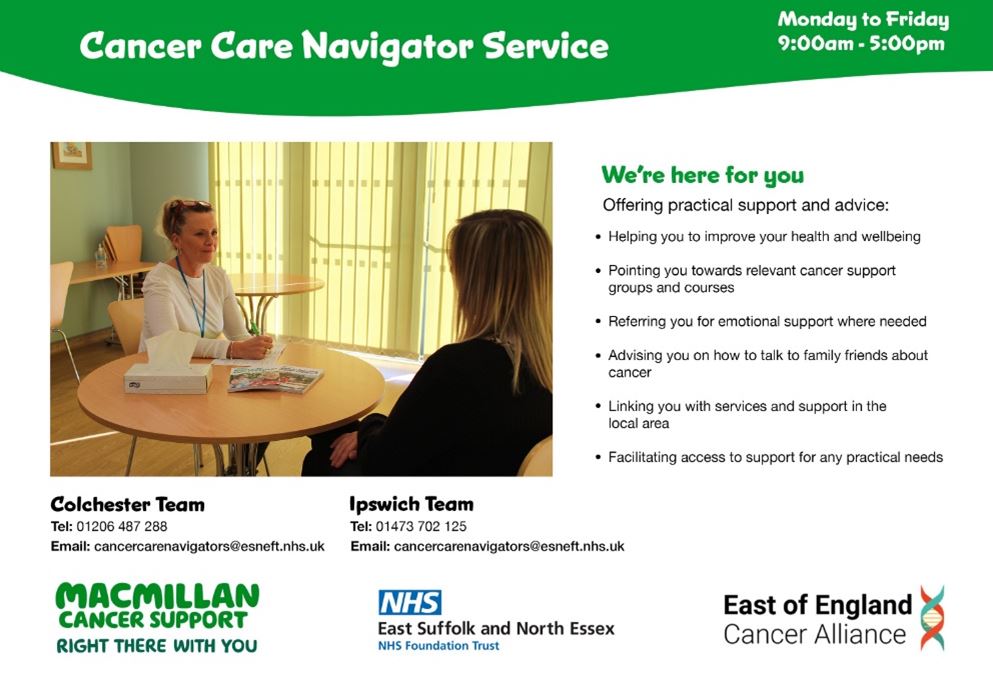 Cancer Care Navigator Service

Monday to Friday
9:00am - 5:00pm

We're here for you

Offering practical support and advice:

• Helping you to improve your health and wellbeing
• Pointing you towards relevant cancer support groups and courses
• Referring you for emotional support where needed
• Advising you on how to talk to family friends about cancer
• Linking you with services and support in the local area
• Facilitating access to support for any practical needs

Colchester Team
Tel: 01206 487 288
Email: cancercarenavigators@esneft.nhs.uk

Ipswich Team
Tel: 01473 702 125
Email: cancercarenavigators@esneft.nhs.uk

MACMILLAN
CANCER SUPPORT
RIGHT THERE WITH YOU

NHS
East Suffolk and North Essex
NHS Foundation Trust

East of England
Cancer Alliance